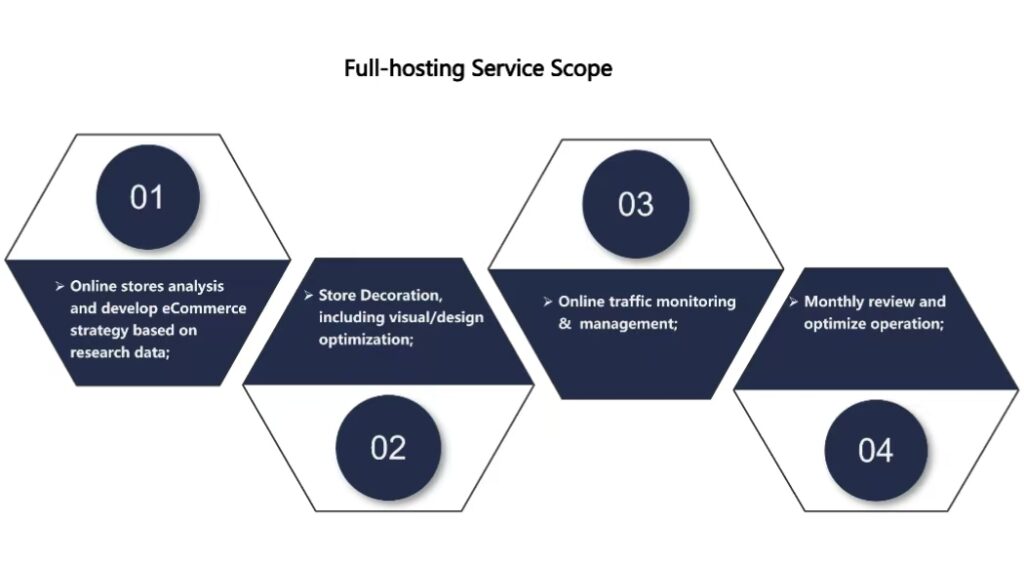 Full-hosting Service Scope

01

➢ Online stores analysis and develop eCommerce strategy based on research data;

➢ Store Decoration, including visual/design optimization;

02

03

➢ Online traffic monitoring & management;

➢ Monthly review and optimize operation;

04